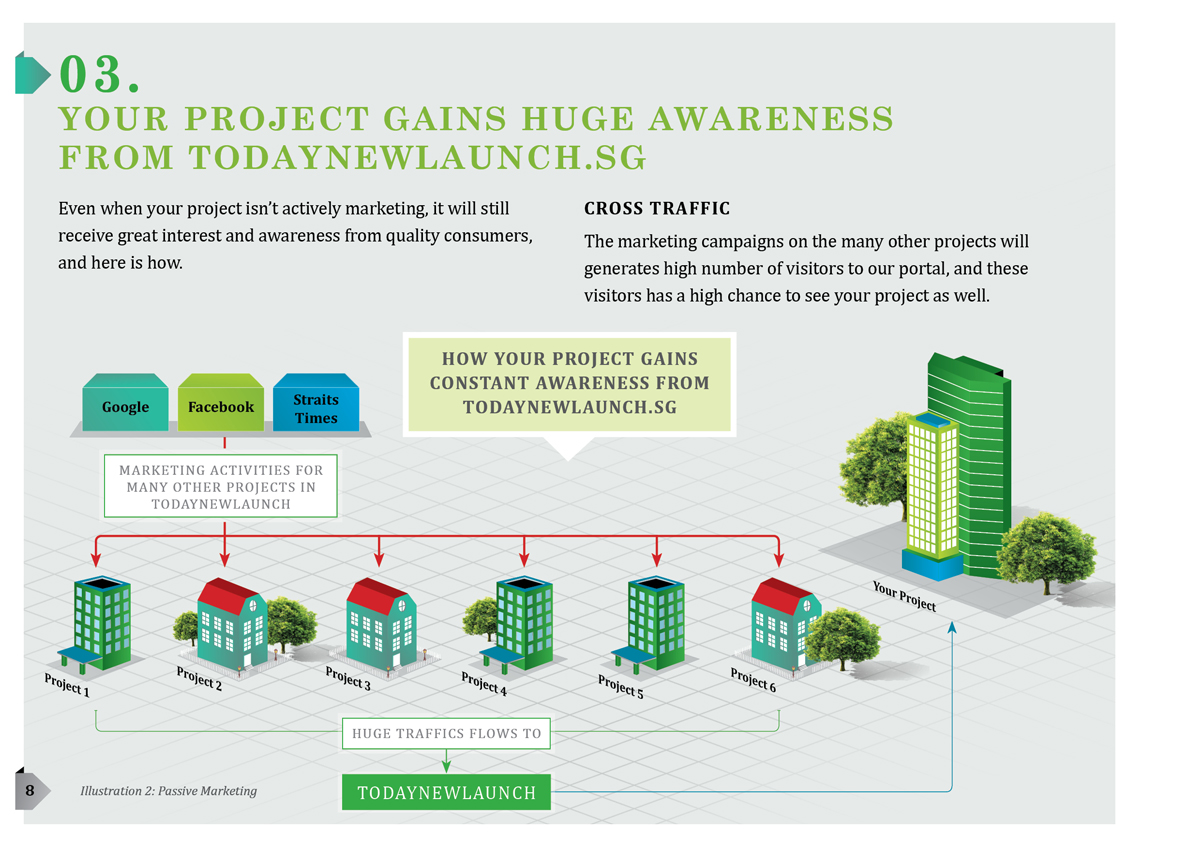 03.
YOUR PROJECT GAINS HUGE AWARENESS FROM TODAYNEWLAUNCH.SG

Even when your project isn't actively marketing, it will still receive great interest and awareness from quality consumers, and here is how.

CROSS TRAFFIC

The marketing campaigns on the many other projects will generates high number of visitors to our portal, and these visitors has a high chance to see your project as well.

HOW YOUR PROJECT GAINS CONSTANT AWARENESS FROM TODAYNEWLAUNCH.SG

Google
Facebook
Straits Times

MARKETING ACTIVITIES FOR MANY OTHER PROJECTS IN TODAYNEWLAUNCH

Project 1
Project 2
Project 3
Project 4
Project 5
Project 6
Your Project

HUGE TRAFFICS FLOWS TO

TODAYNEWLAUNCH

8
Illustration 2: Passive Marketing